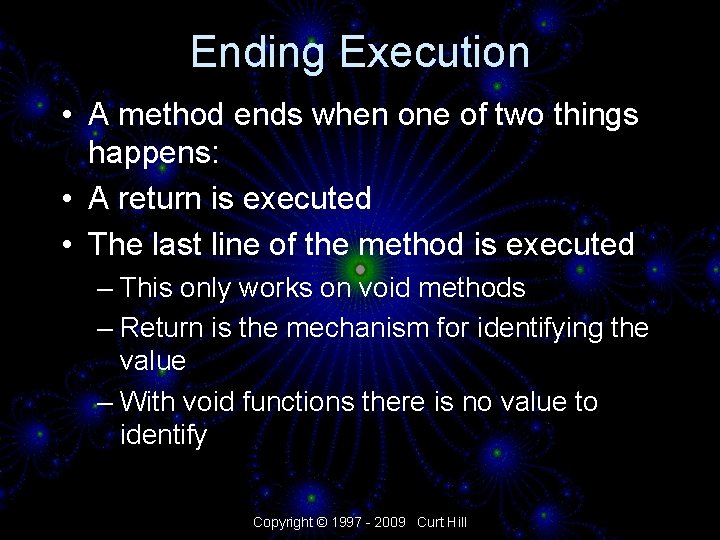 Ending Execution

• A method ends when one of two things happens:
• A return is executed
• The last line of the method is executed
– This only works on void methods
– Return is the mechanism for identifying the value
– With void functions there is no value to identify

Copyright © 1997 - 2009 Curt Hill